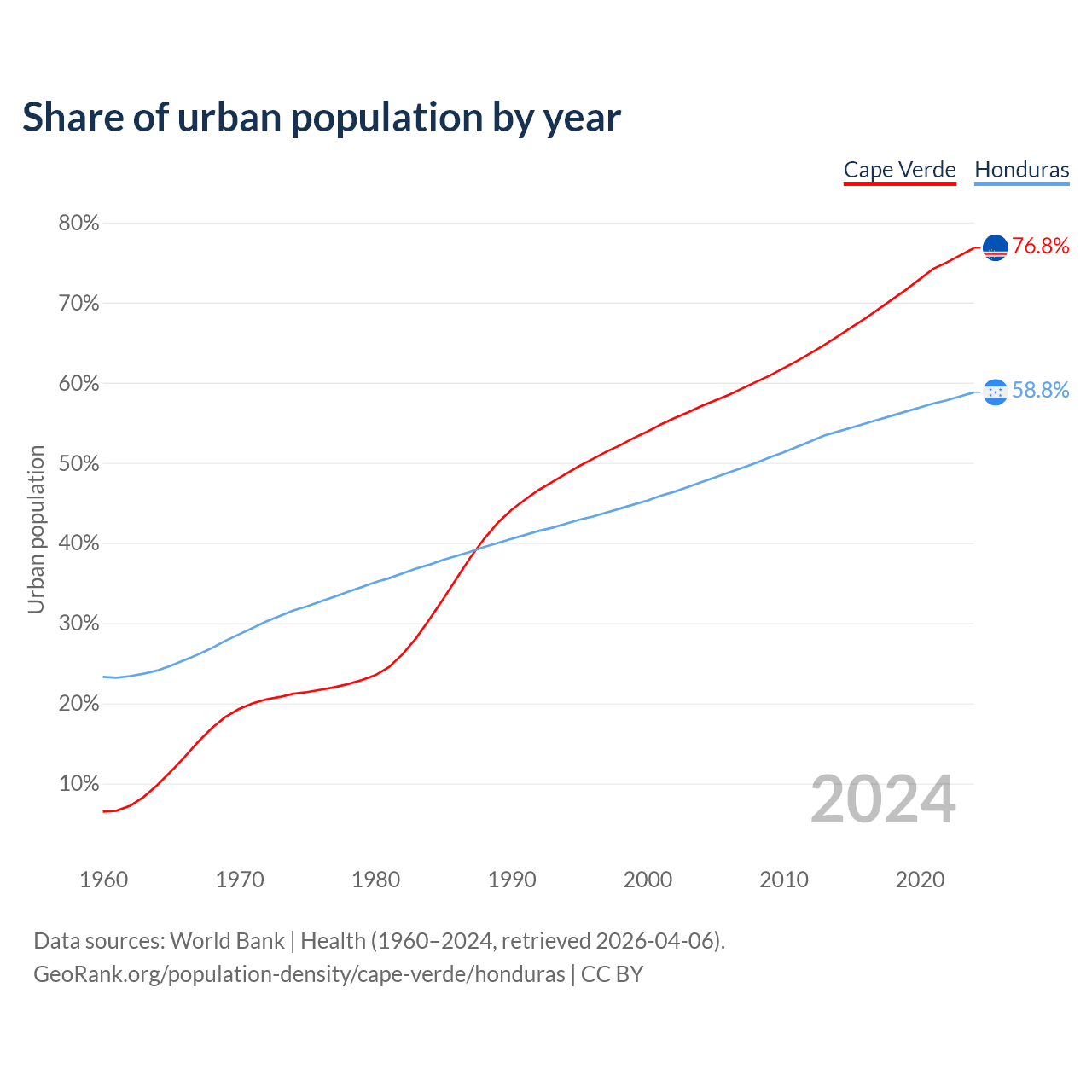 Share of urban population by year

Cape Verde Honduras

80%
70%
60%
50%
40%
30%
20%
10%

Urban population

76.8%
58.8%

2024

1960 1970 1980 1990 2000 2010 2020

Data sources: World Bank | Health (1960–2024, retrieved 2026-04-06).
GeoRank.org/population-density/cape-verde/honduras | CC BY